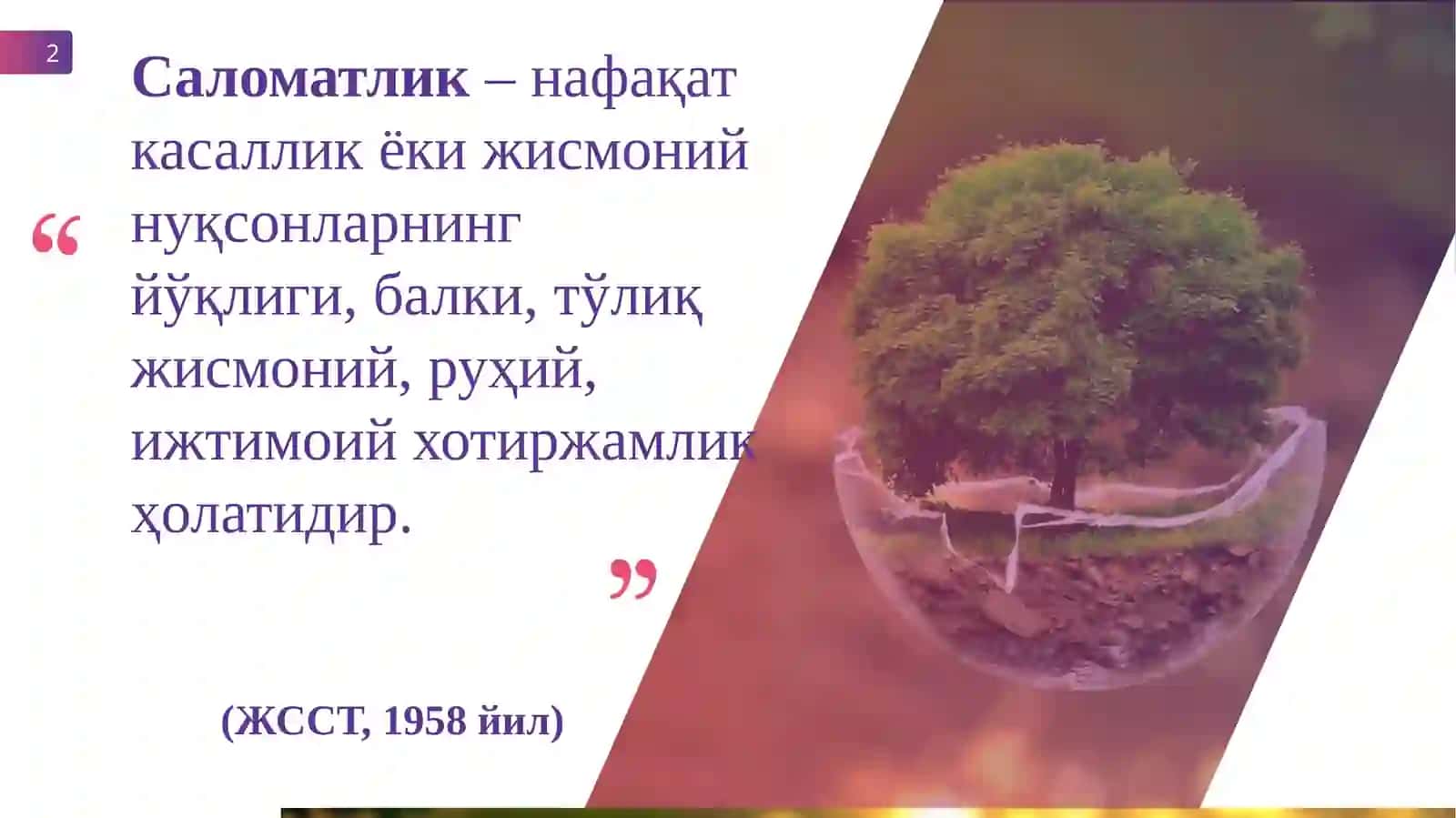 2

“ Саломатлик – нафақат касаллик ёки жисмоний нуқсонларнинг йўқлиги, балки, тўлиқ жисмоний, руҳий, ижтимоий хотиржамлик ҳолатидир. ”

(ЖССТ, 1958 йил)